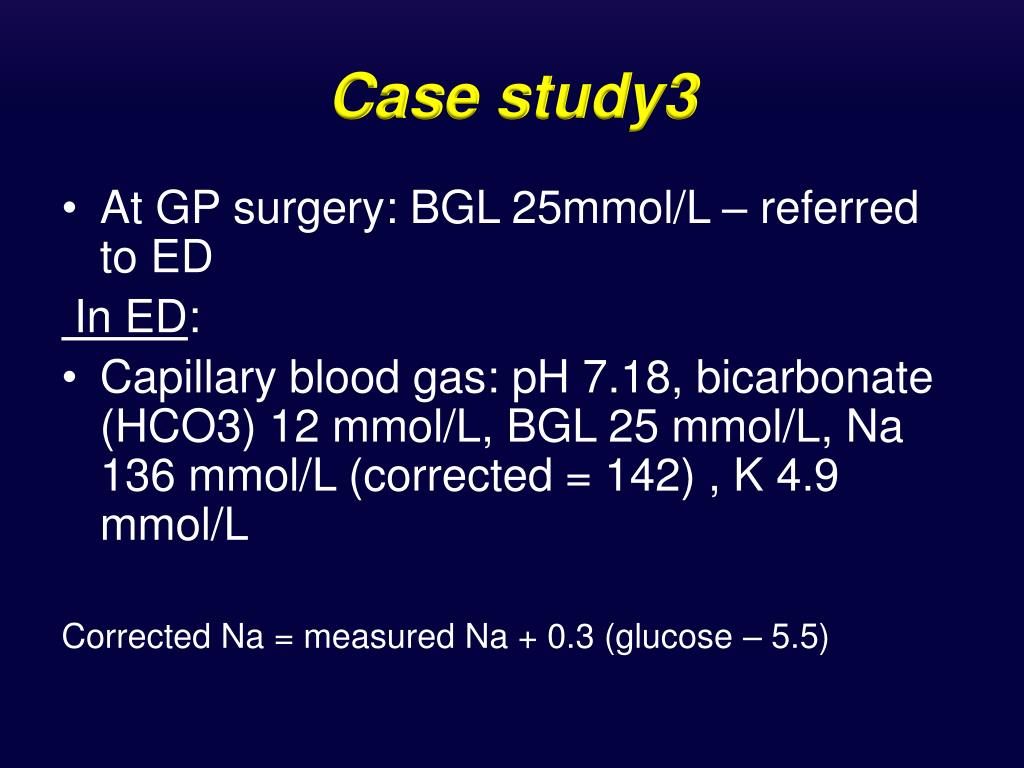 Case study3

• At GP surgery: BGL 25mmol/L – referred to ED

In ED:

• Capillary blood gas: pH 7.18, bicarbonate (HCO3) 12 mmol/L, BGL 25 mmol/L, Na 136 mmol/L (corrected = 142) , K 4.9 mmol/L

Corrected Na = measured Na + 0.3 (glucose – 5.5)